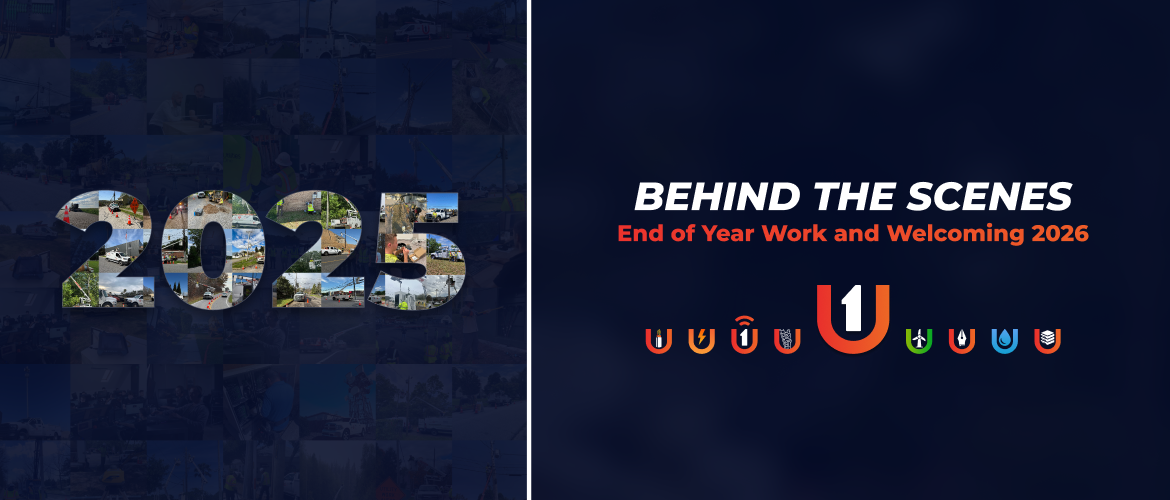 2025

BEHIND THE SCENES

End of Year Work and Welcoming 2026

1